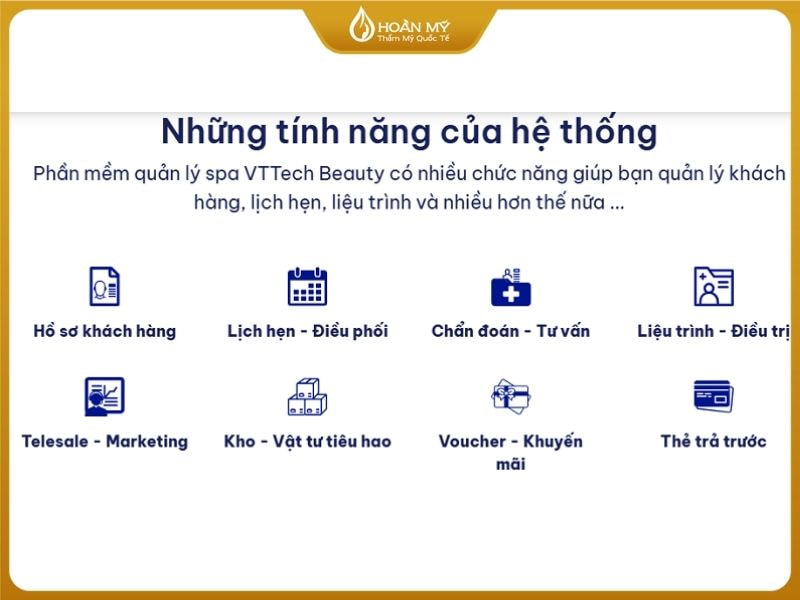 HOÀN MỸ
Thẩm Mỹ Quốc Tế

Những tính năng của hệ thống

Phần mềm quản lý spa VTTech Beauty có nhiều chức năng giúp bạn quản lý khách hàng, lịch hẹn, liệu trình và nhiều hơn thế nữa ...

Hồ sơ khách hàng

Lịch hẹn - Điều phối

Chẩn đoán - Tư vấn

Liệu trình - Điều trị

Telesale - Marketing

Kho - Vật tư tiêu hao

Voucher - Khuyến mãi

Thẻ trả trước